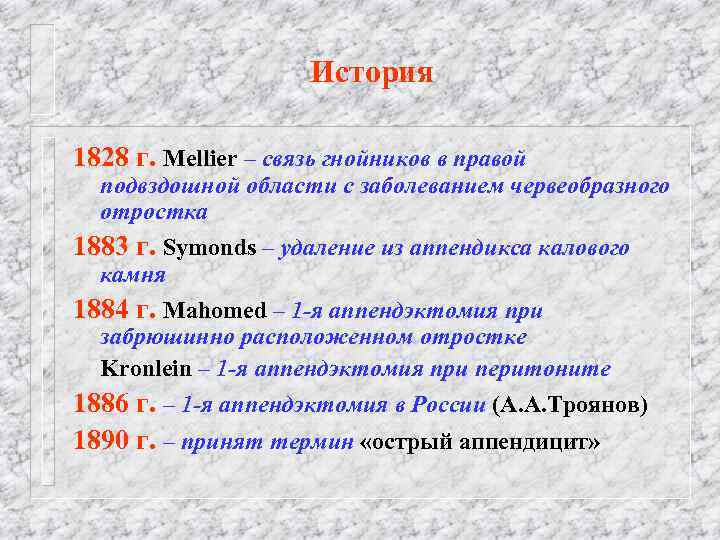 История

1828 г. Mellier – связь гнойников в правой подвздошной области с заболеванием червеобразного отростка

1883 г. Symonds – удаление из аппендикса калового камня

1884 г. Mahomed – 1-я аппендэктомия при забрюшинно расположенном отростке

Kronlein – 1-я аппендэктомия при перитоните

1886 г. – 1-я аппендэктомия в России (А.А.Троянов)

1890 г. – принят термин «острый аппендицит»